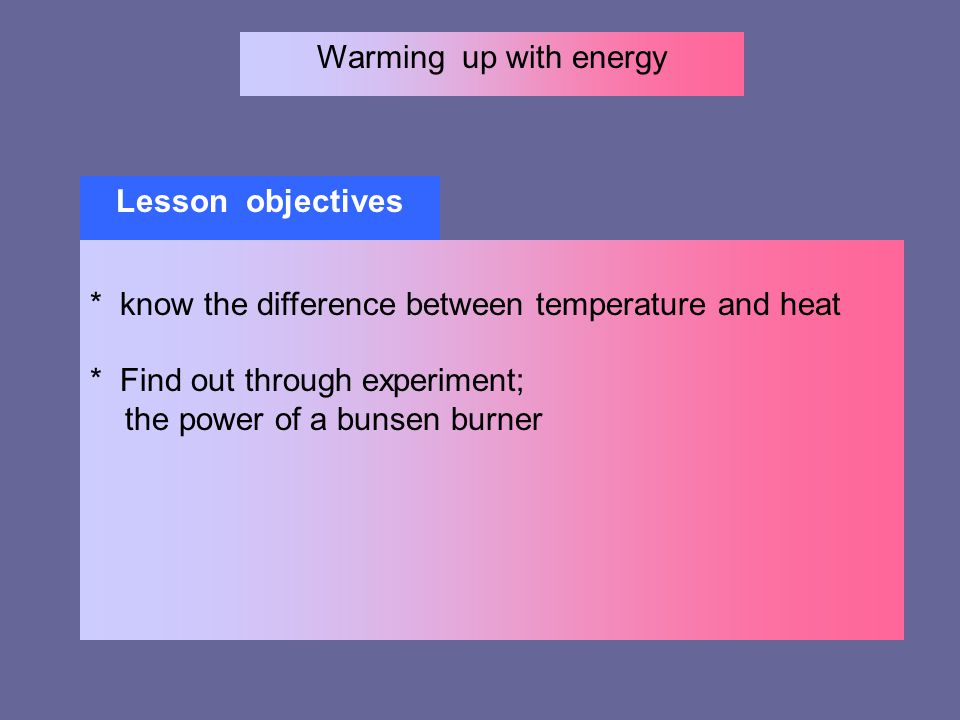 Warming up with energy

Lesson objectives

* know the difference between temperature and heat

* Find out through experiment;
the power of a bunsen burner